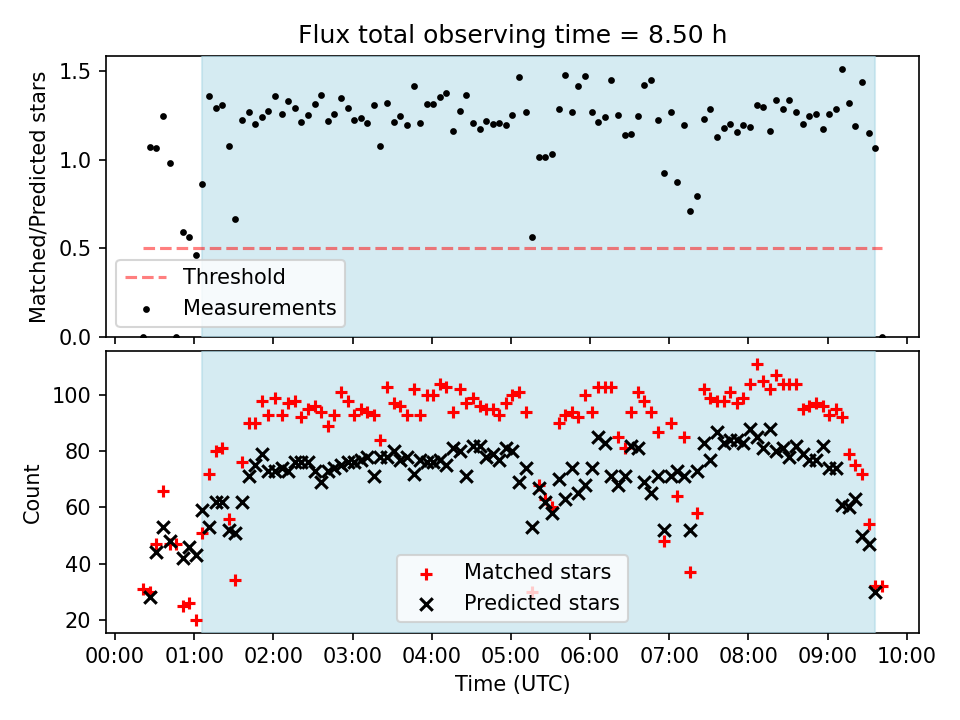 Flux total observing time = 8.50 h

Matched/Predicted stars

1.5
1.0
0.5
0.0

Threshold
Measurements

Count

100
80
60
40
20

Matched stars
Predicted stars

00:00 01:00 02:00 03:00 04:00 05:00 06:00 07:00 08:00 09:00 10:00

Time (UTC)